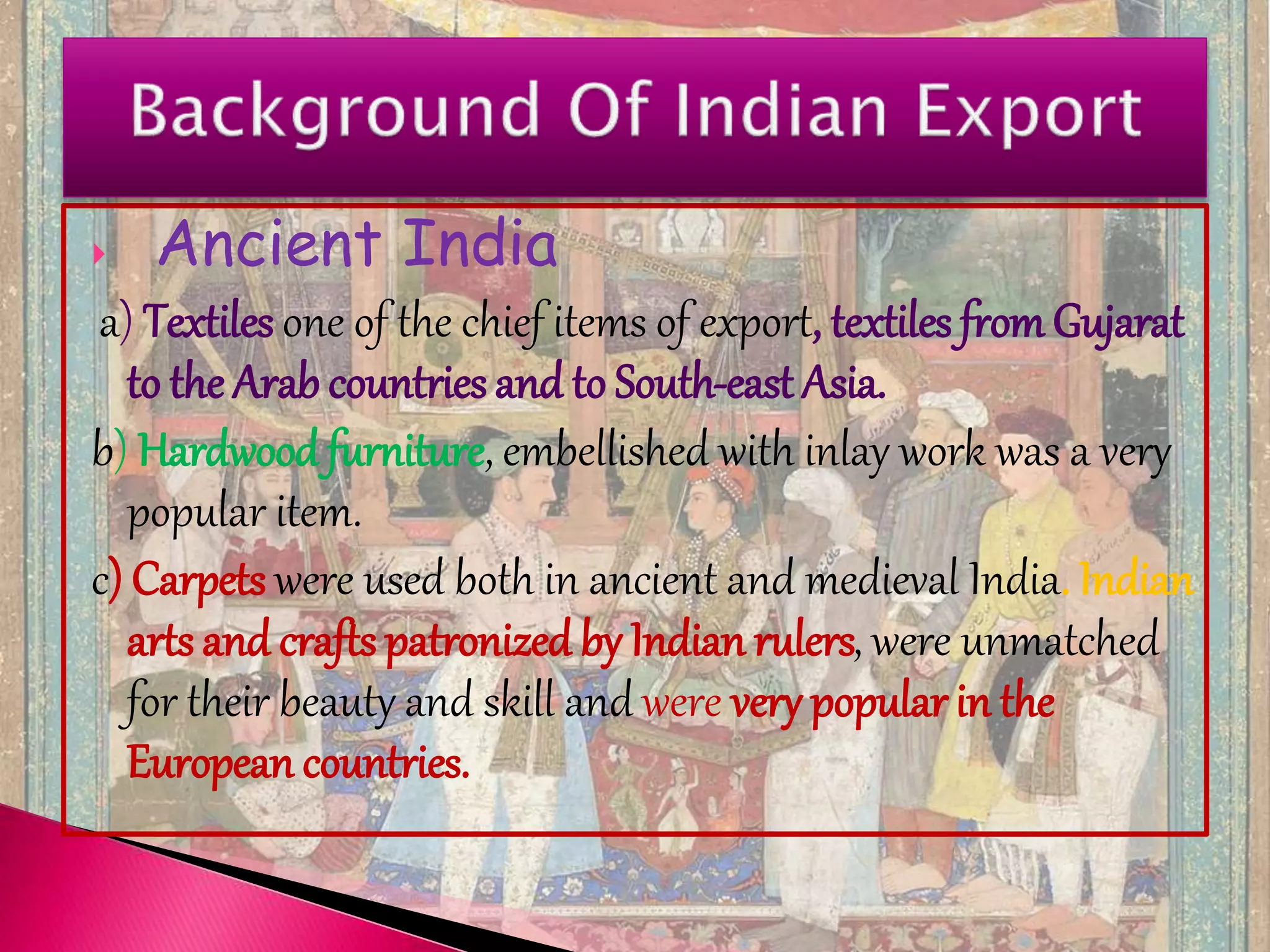 Background Of Indian Export

Ancient India

a) Textiles one of the chief items of export, textiles from Gujarat to the Arab countries and to South-east Asia.

b) Hardwood furniture, embellished with inlay work was a very popular item.

c) Carpets were used both in ancient and medieval India. Indian arts and crafts patronized by Indian rulers, were unmatched for their beauty and skill and were very popular in the European countries.